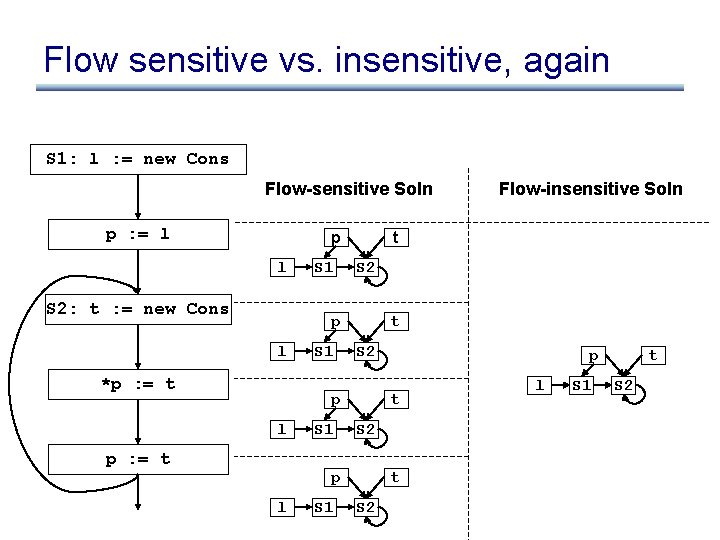 Flow sensitive vs. insensitive, again

S1: l := new Cons

p := l

S2: t := new Cons

*p := t

p := t

Flow-sensitive Soln

p t
l S1 S2

p t
l S1 S2

p t
l S1 S2

p t
l S1 S2

Flow-insensitive Soln

p t
l S1 S2